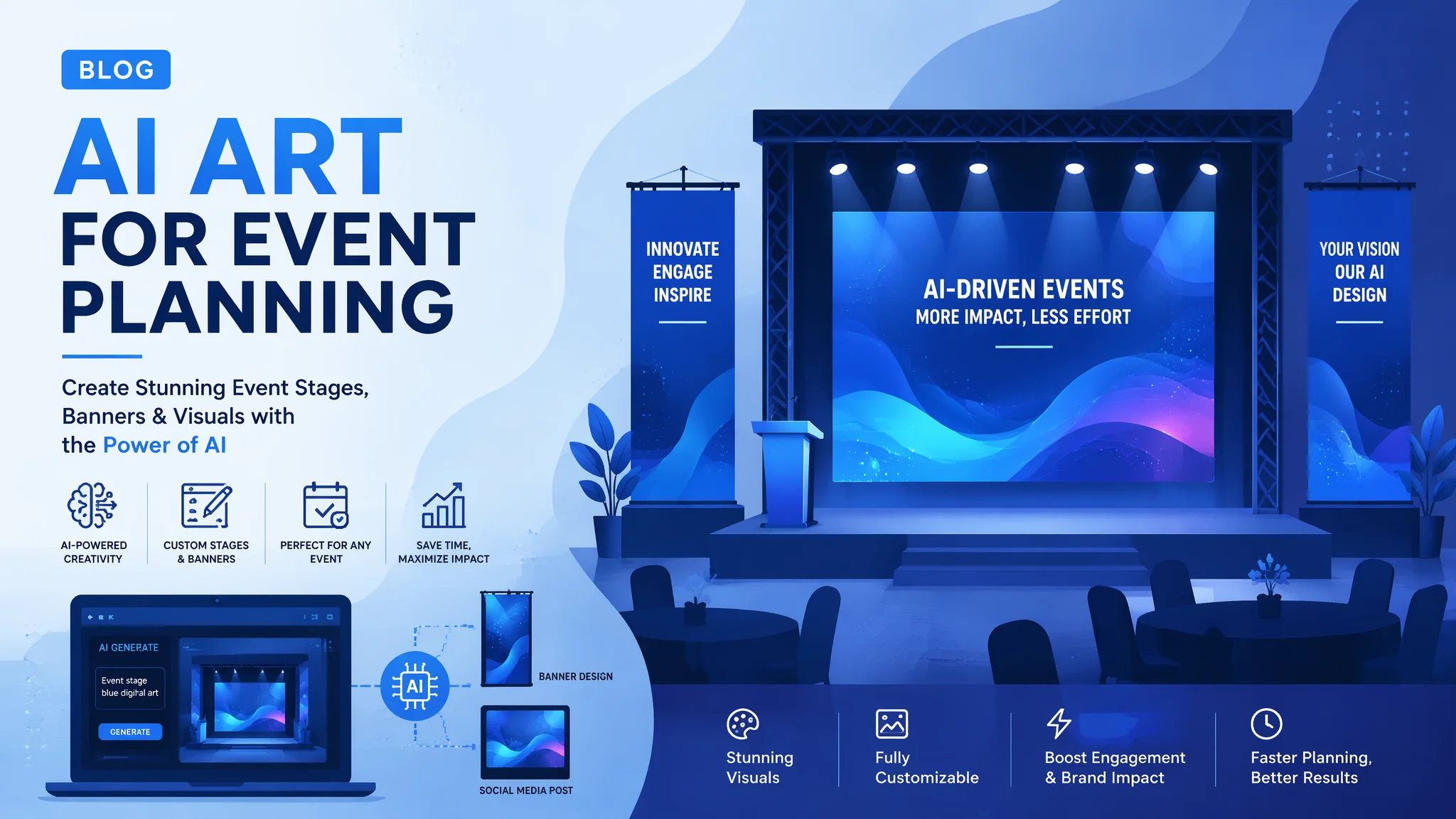 BLOG

AI ART FOR EVENT PLANNING

Create Stunning Event Stages, Banners & Visuals with the Power of AI

AI-POWERED CREATIVITY

CUSTOM STAGES & BANNERS

PERFECT FOR ANY EVENT

SAVE TIME, MAXIMIZE IMPACT

AI GENERATE

Event stage blue digital art

GENERATE

AI

BANNER DESIGN

SOCIAL MEDIA POST

INNOVATE ENGAGE INSPIRE

AI-DRIVEN EVENTS
MORE IMPACT, LESS EFFORT

YOUR VISION OUR AI DESIGN

Stunning Visuals

Fully Customizable

Boost Engagement & Brand Impact

Faster Planning, Better Results